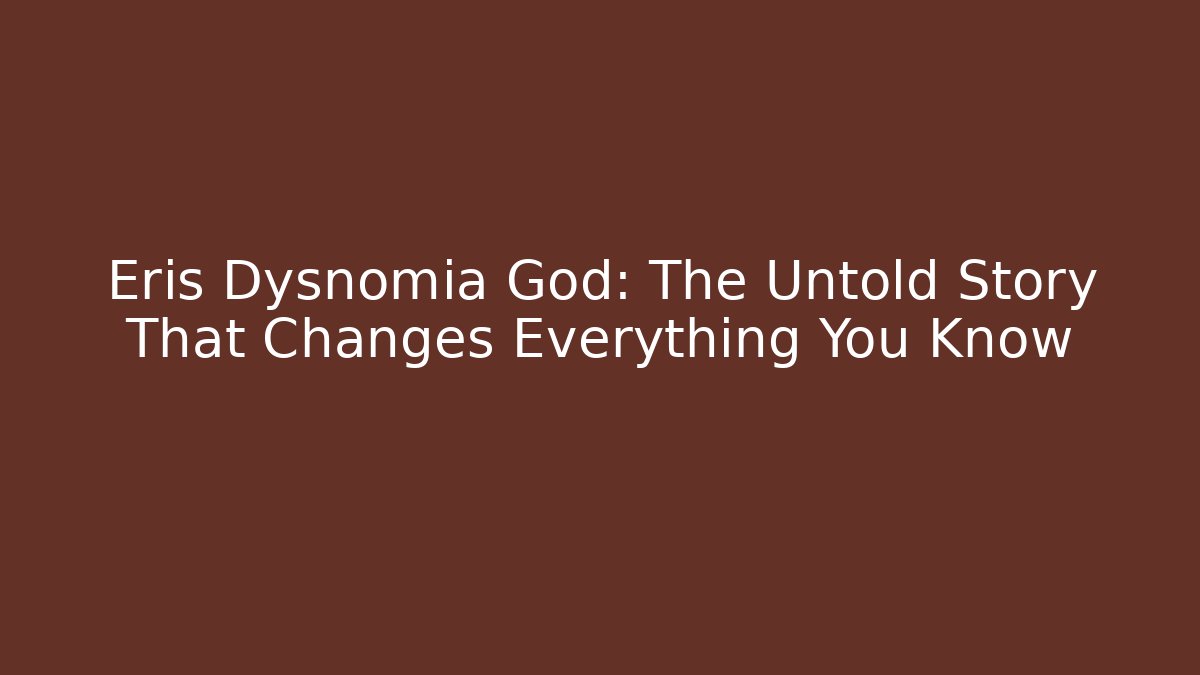 Eris Dysnomia God: The Untold Story That Changes Everything You Know